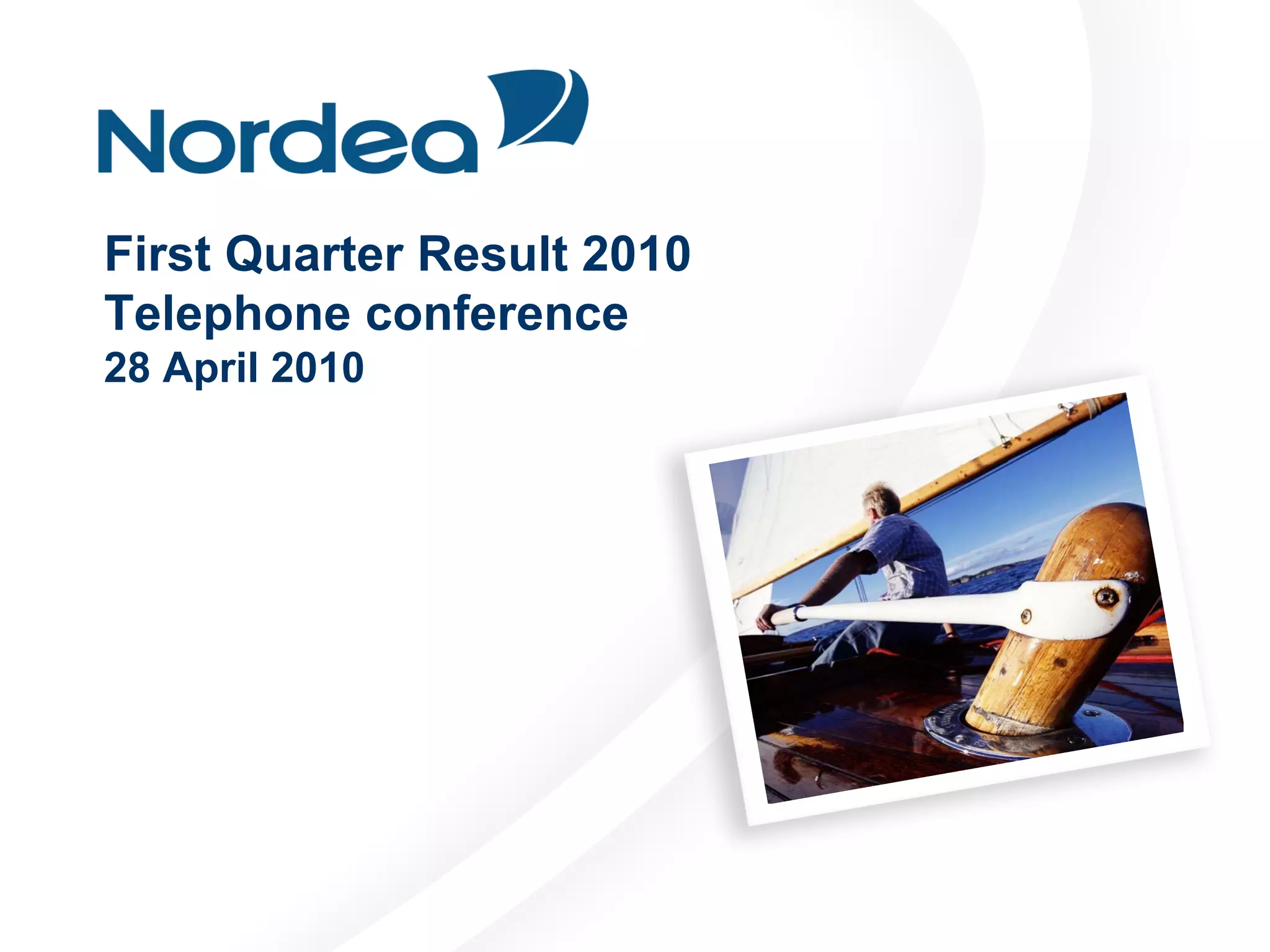 Nordea

First Quarter Result 2010
Telephone conference
28 April 2010